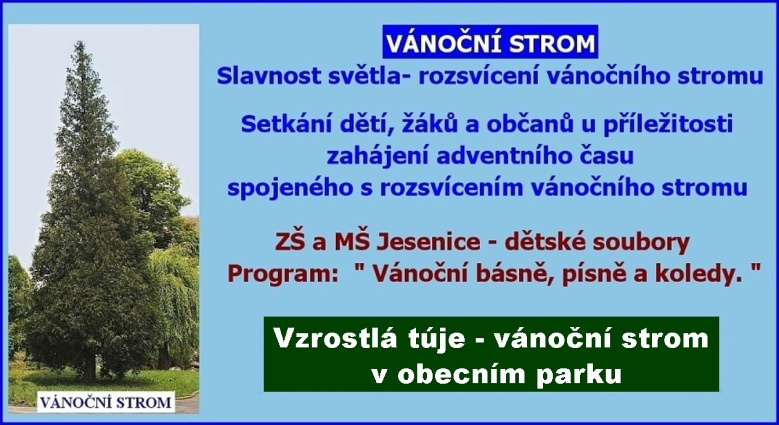 VÁNOČNÍ STROM

Slavnost světla- rozsvícení vánočního stromu

Setkání dětí, žáků a občanů u příležitosti zahájení adventního času spojeného s rozsvícením vánočního stromu

ZŠ a MŠ Jesenice - dětské soubory
Program: " Vánoční básně, písně a koledy. "

Vzrostlá túje - vánoční strom v obecním parku

VÁNOČNÍ STROM